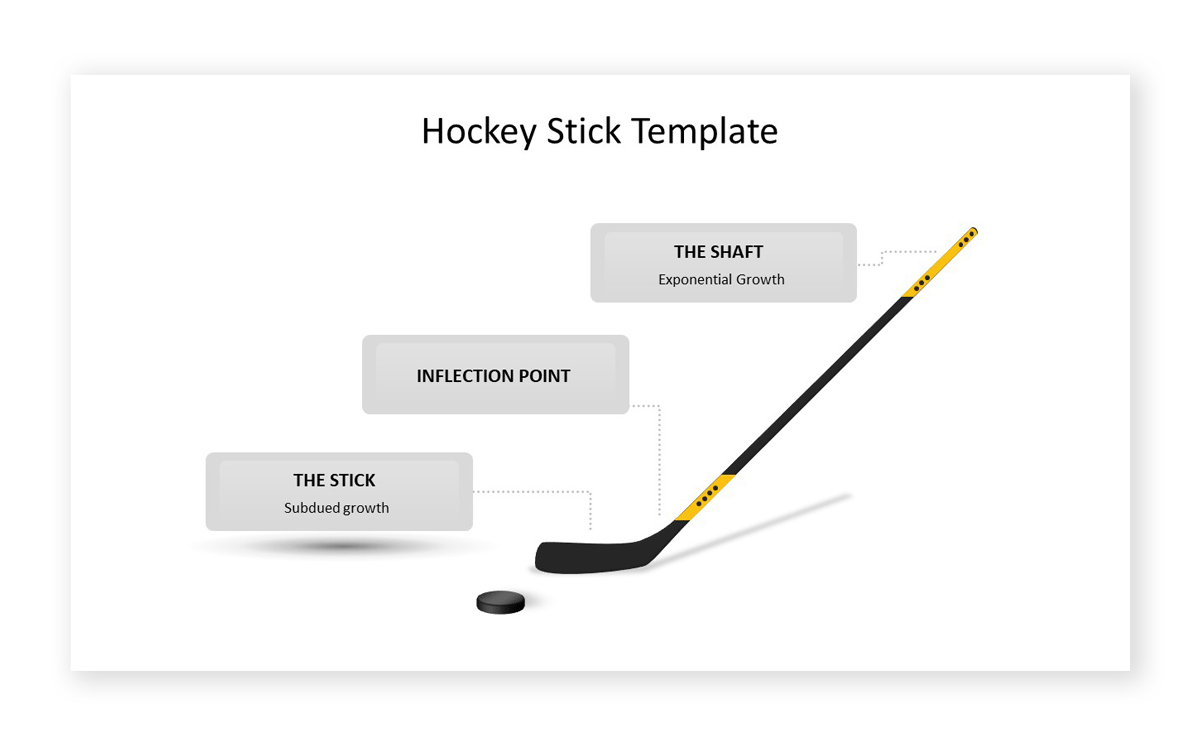 Hockey Stick Template

THE SHAFT
Exponential Growth

INFLECTION POINT

THE STICK
Subdued growth